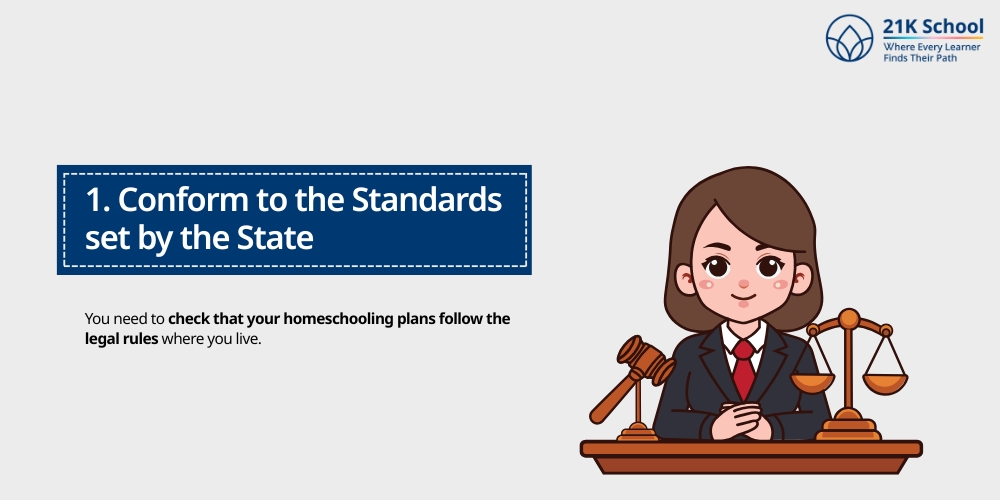 21K School
Where Every Learner Finds Their Path

1. Conform to the Standards set by the State

You need to check that your homeschooling plans follow the legal rules where you live.